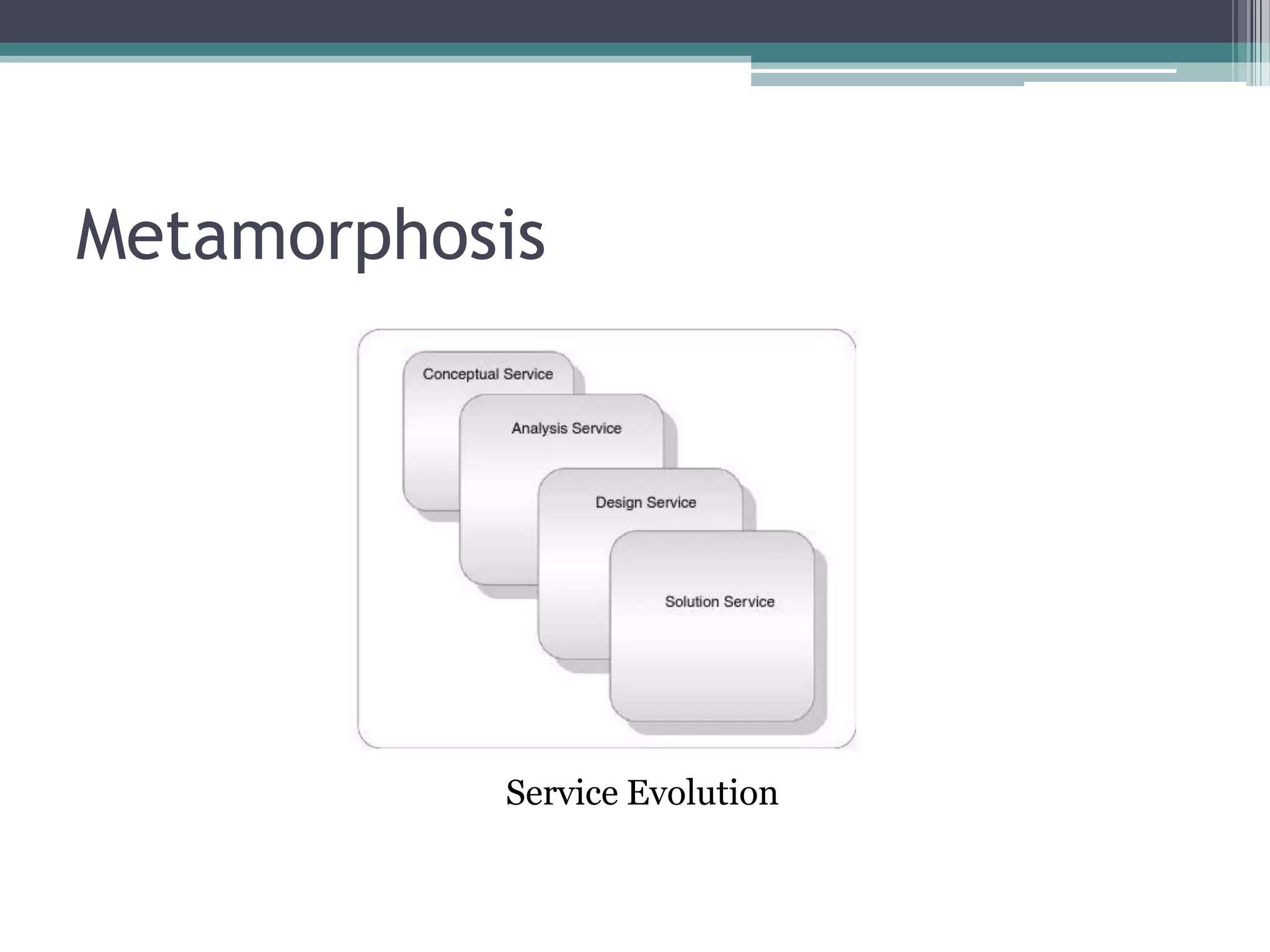 Metamorphosis

Conceptual Service

Analysis Service

Design Service

Solution Service

Service Evolution